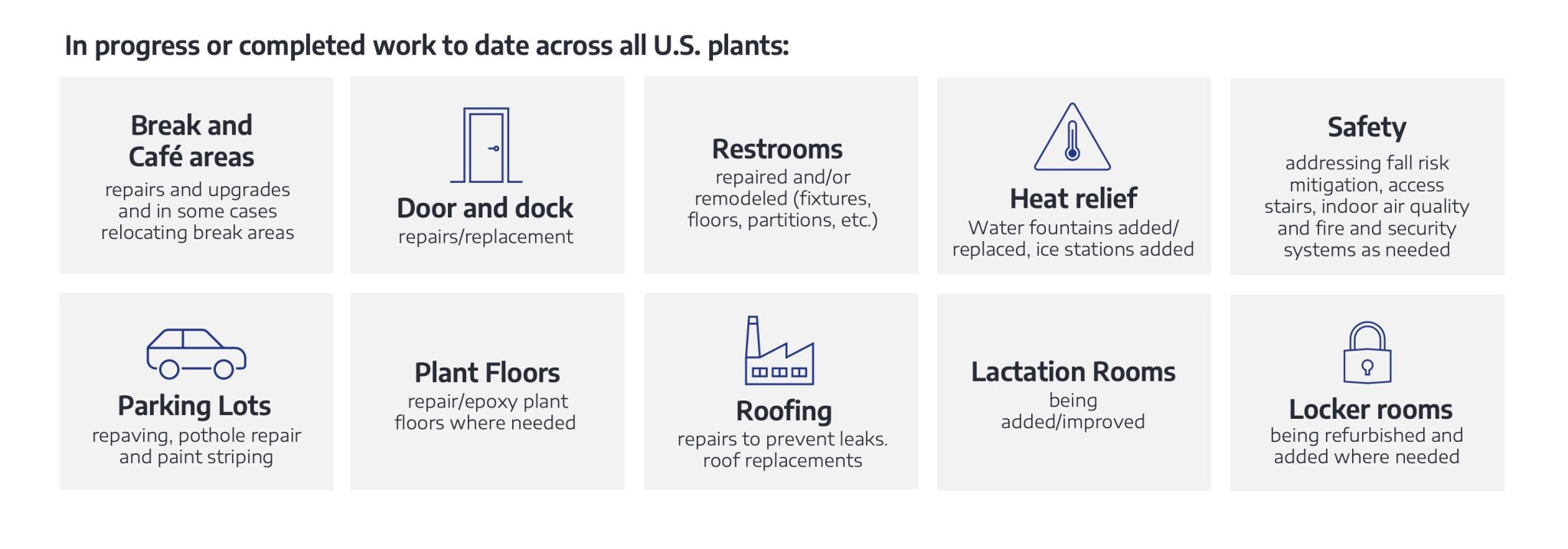 In progress or completed work to date across all U.S. plants:

Break and Café areas
repairs and upgrades and in some cases relocating break areas

Door and dock
repairs/replacement

Restrooms
repaired and/or remodeled (fixtures, floors, partitions, etc.)

Heat relief
Water fountains added/ replaced, ice stations added

Safety
addressing fall risk mitigation, access stairs, indoor air quality and fire and security systems as needed

Parking Lots
repaving, pothole repair and paint striping

Plant Floors
repair/epoxy plant floors where needed

Roofing
repairs to prevent leaks. roof replacements

Lactation Rooms
being added/improved

Locker rooms
being refurbished and added where needed